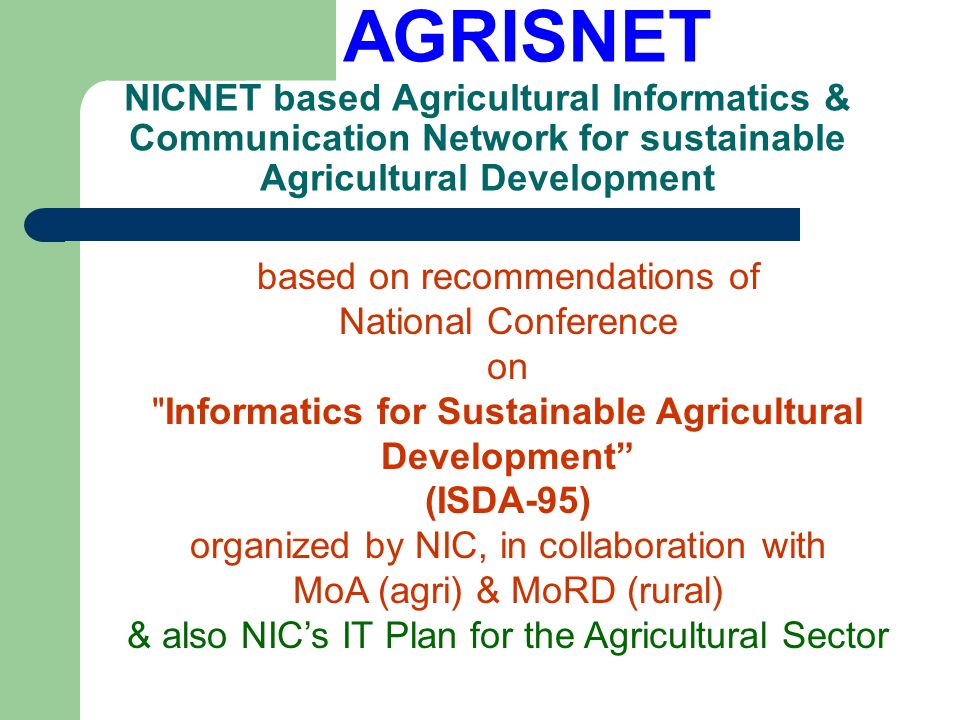 AGRISNET

NICNET based Agricultural Informatics & Communication Network for sustainable Agricultural Development

based on recommendations of National Conference on "Informatics for Sustainable Agricultural Development” (ISDA-95) organized by NIC, in collaboration with MoA (agri) & MoRD (rural) & also NIC’s IT Plan for the Agricultural Sector